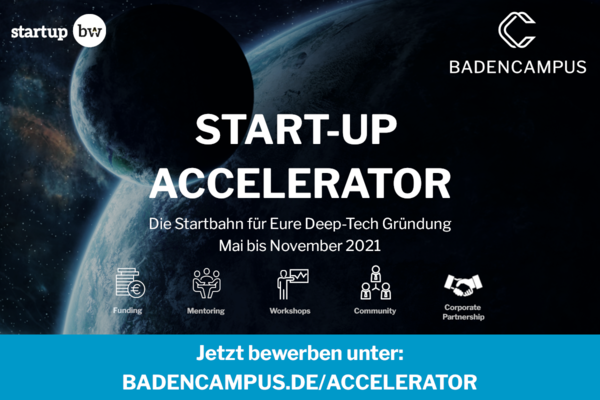 startup bw

BADENCAMPUS

START-UP ACCELERATOR

Die Startbahn für Eure Deep-Tech Gründung
Mai bis November 2021

Funding

Mentoring

Workshops

Community

Corporate Partnership

Jetzt bewerben unter:
BADENCAMPUS.DE/ACCELERATOR